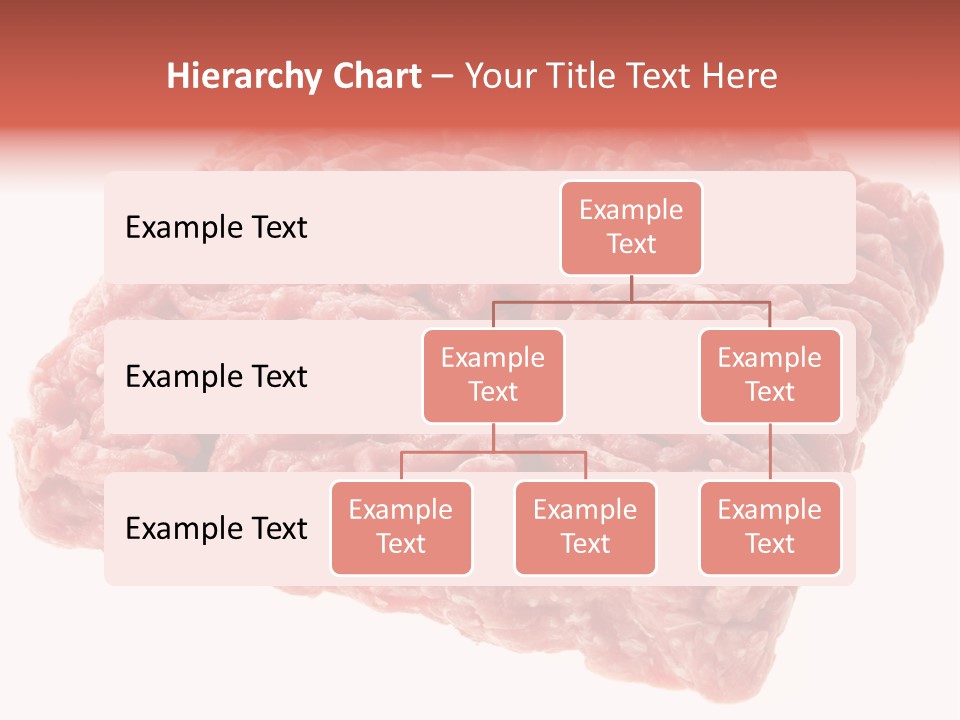 Hierarchy Chart – Your Title Text Here

Example Text

Example Text

Example Text

Example Text

Example Text

Example Text

Example Text

Example Text

Example Text